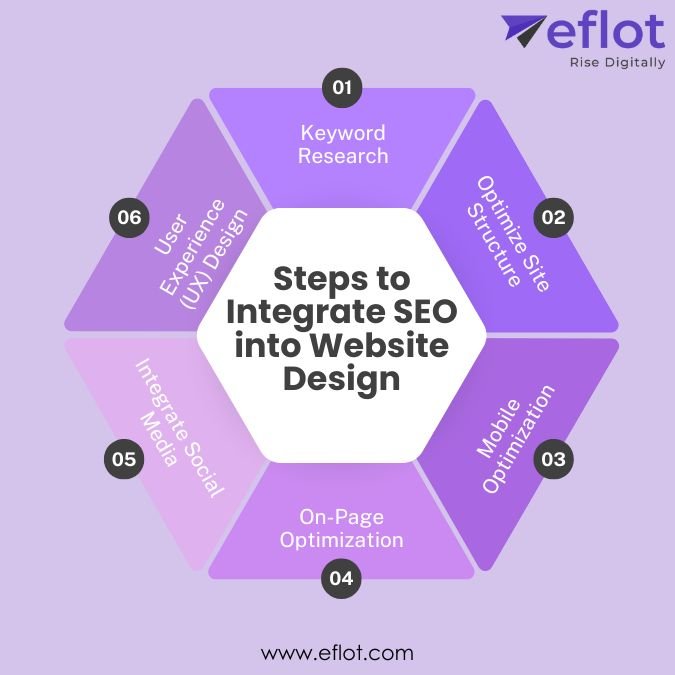 eflot
Rise Digitally

Steps to Integrate SEO into Website Design

01
Keyword Research

02
Optimize Site Structure

03
Mobile Optimization

04
On-Page Optimization

05
Integrate Social Media

06
User Experience (UX) Design

www.eflot.com